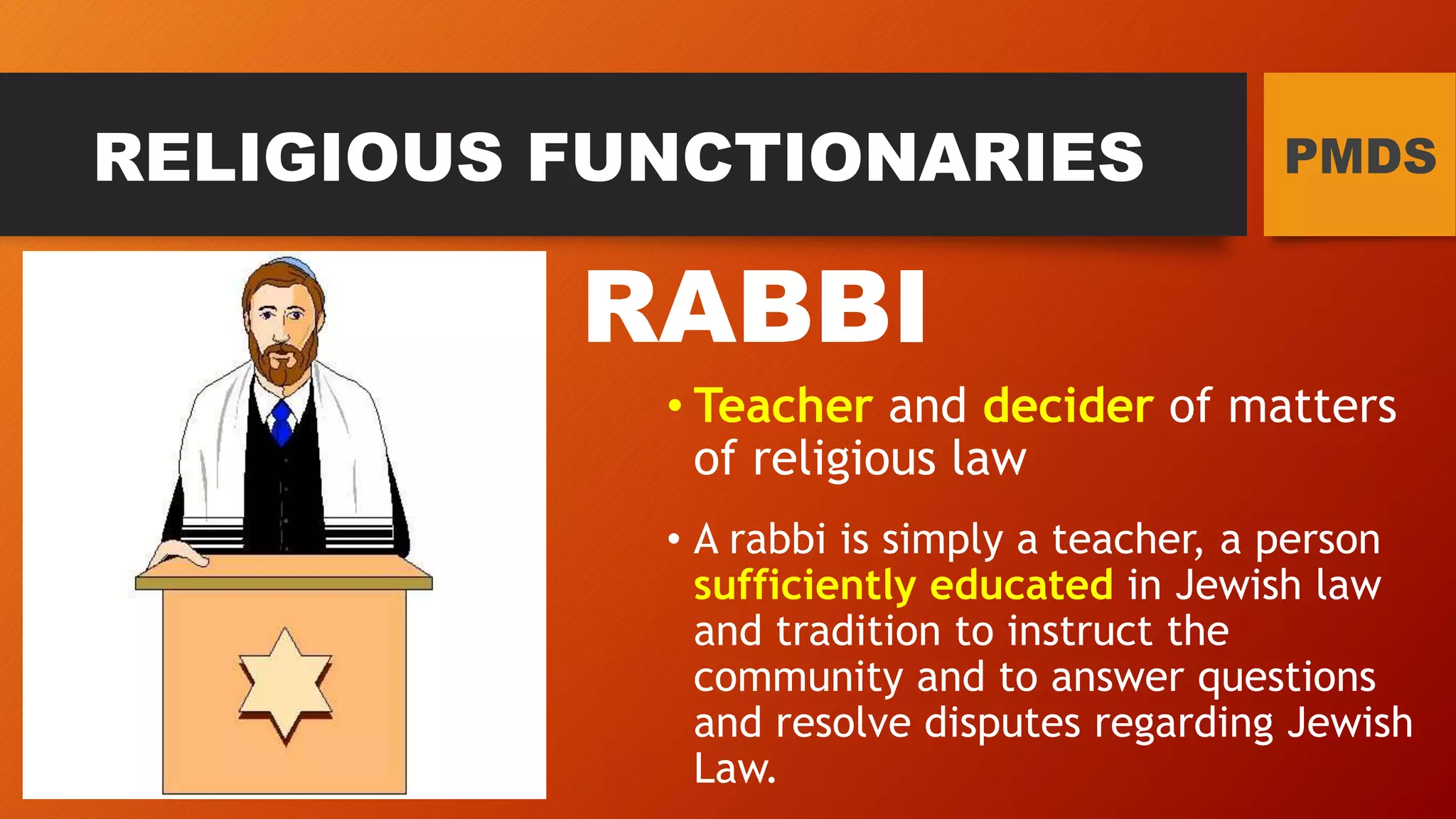 RELIGIOUS FUNCTIONARIES

PMDS

RABBI

• Teacher and decider of matters of religious law

• A rabbi is simply a teacher, a person sufficiently educated in Jewish law and tradition to instruct the community and to answer questions and resolve disputes regarding Jewish Law.